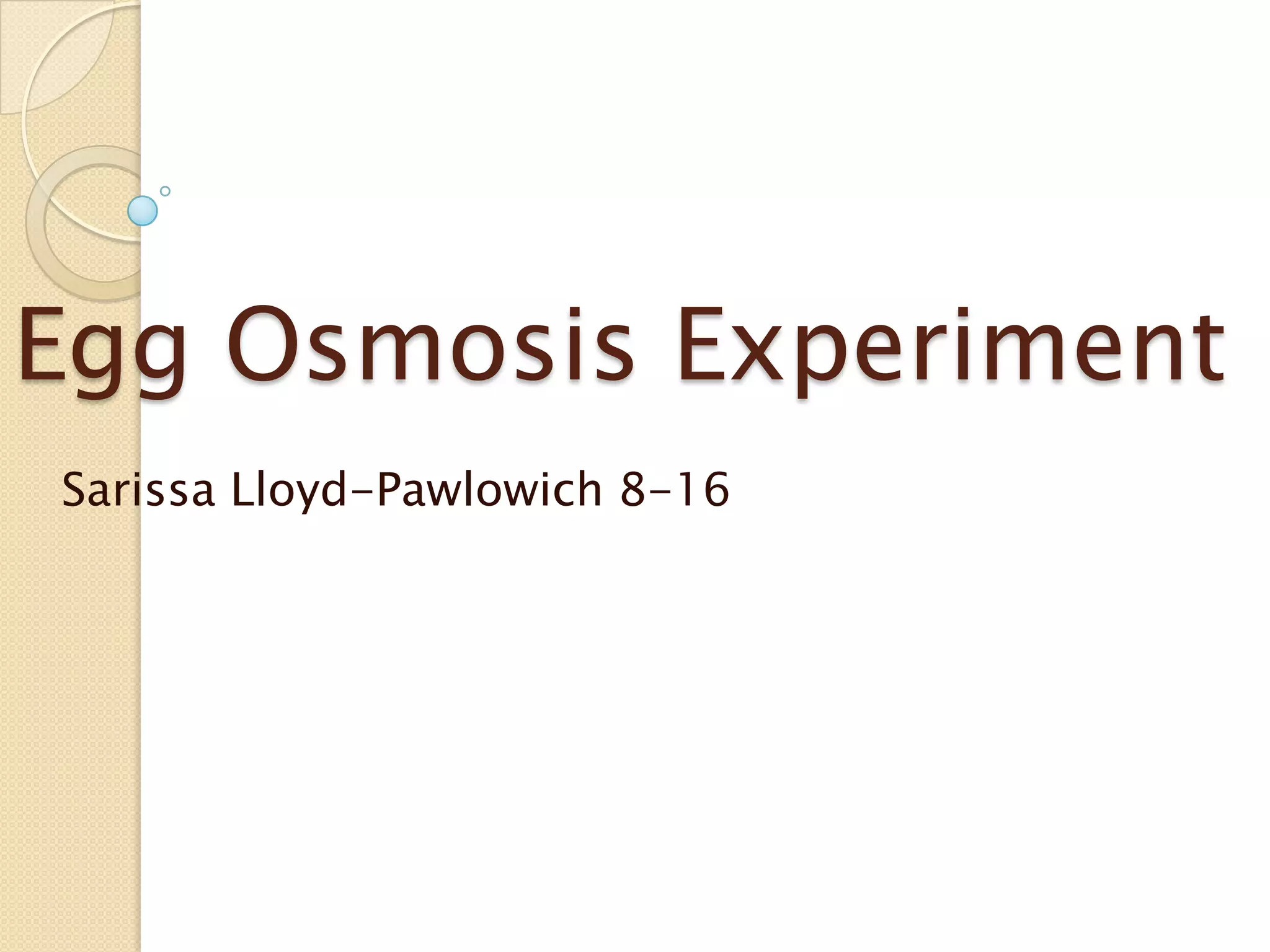 Egg Osmosis Experiment

Sarissa Lloyd-Pawlowich 8-16